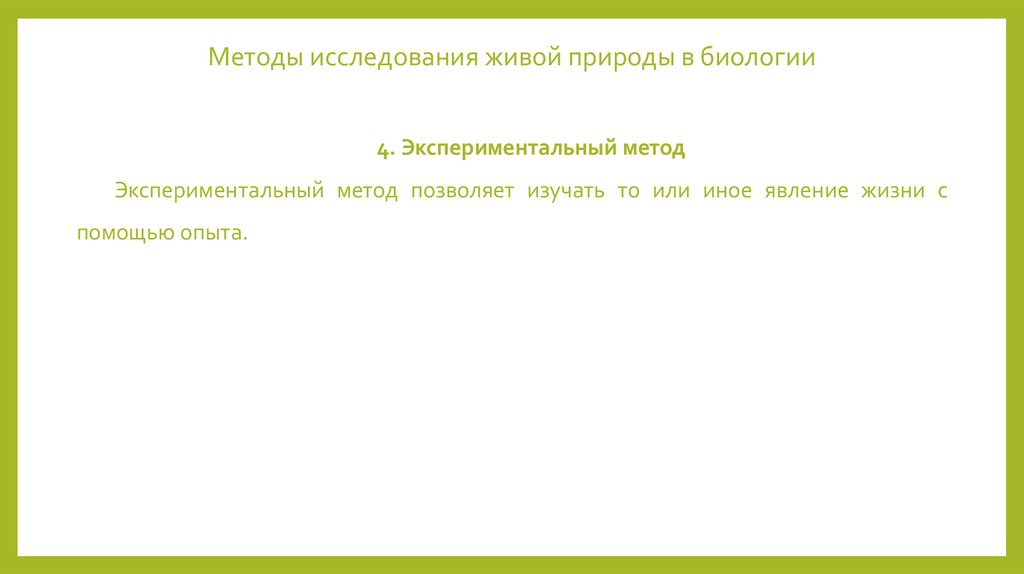 Методы исследования живой природы в биологии

4. Экспериментальный метод

Экспериментальный метод позволяет изучать то или иное явление жизни с помощью опыта.